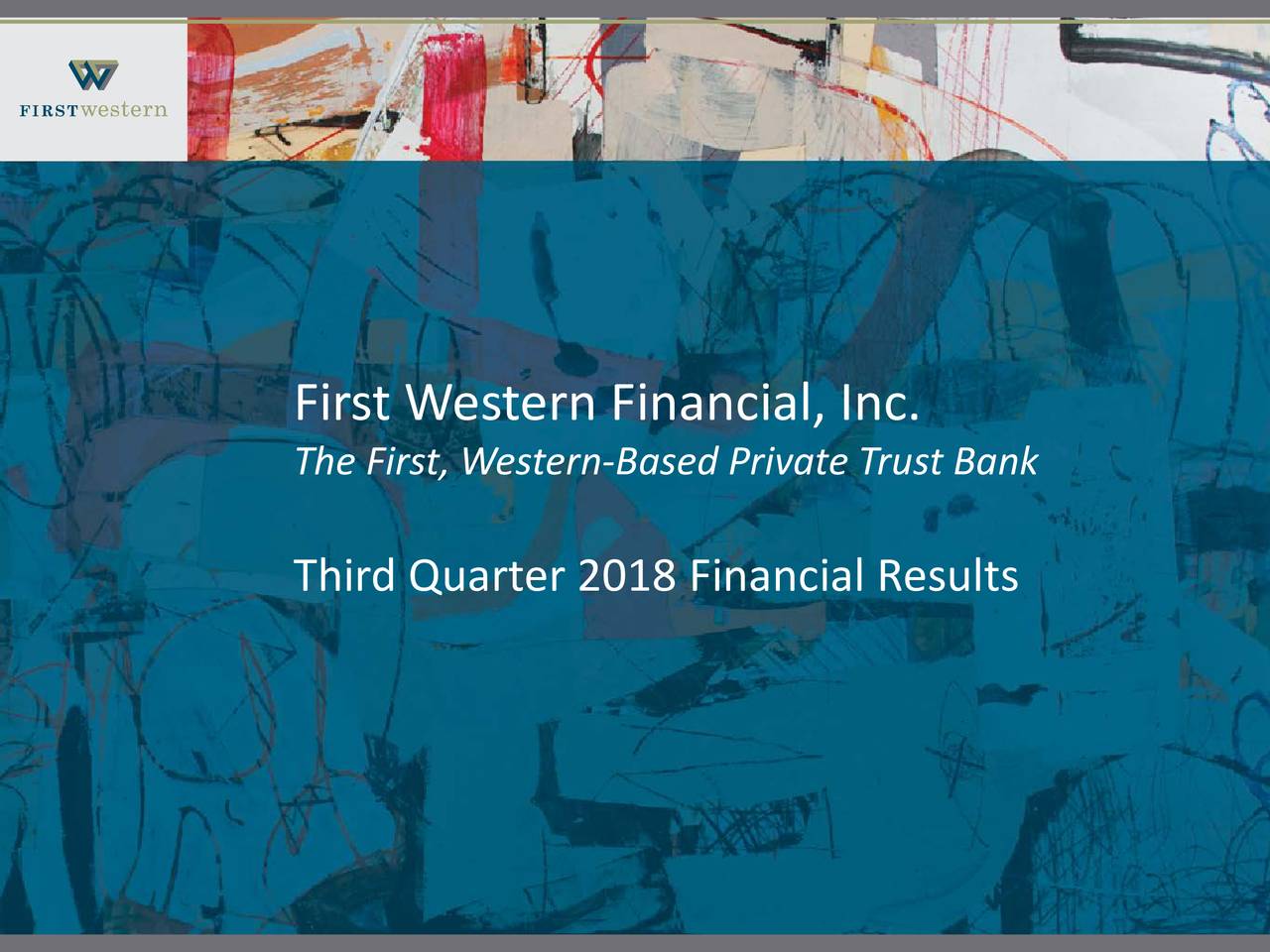 FIRSTwestern

First Western Financial, Inc.
The First, Western-Based Private Trust Bank

Third Quarter 2018 Financial Results